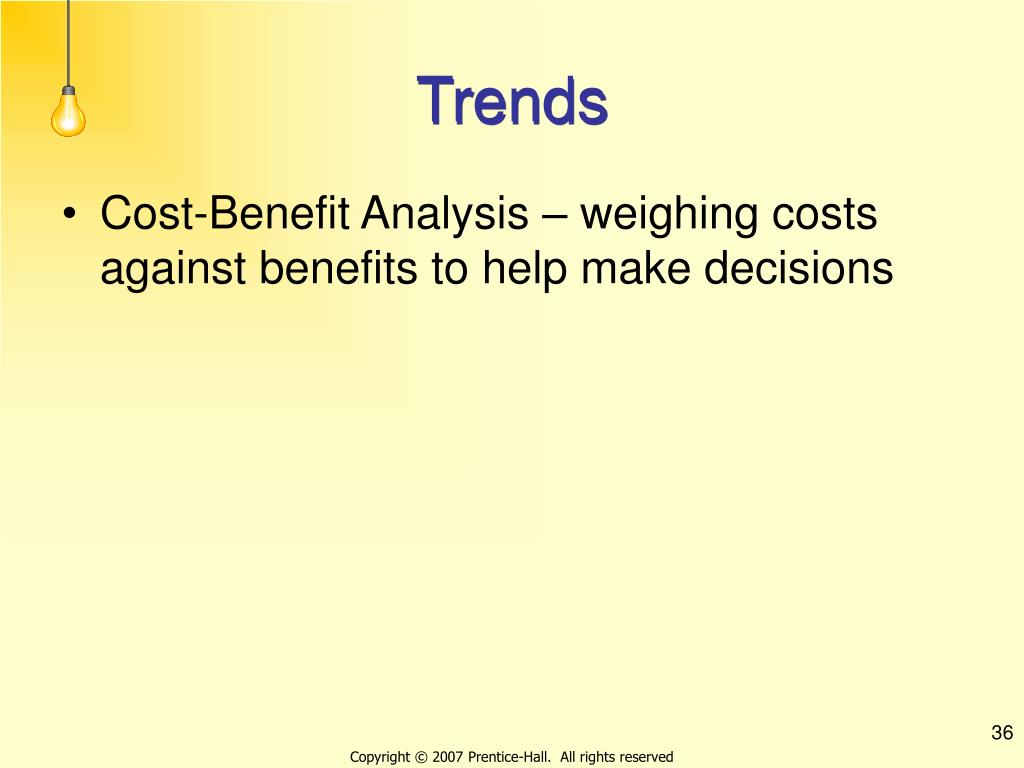 Trends

• Cost-Benefit Analysis – weighing costs against benefits to help make decisions

36

Copyright © 2007 Prentice-Hall. All rights reserved